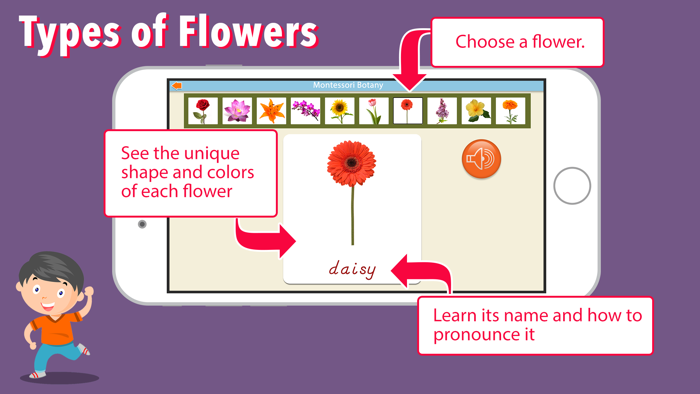 Types of Flowers

Choose a flower.

Montessori Botany

See the unique shape and colors of each flower

daisy

Learn its name and how to pronounce it